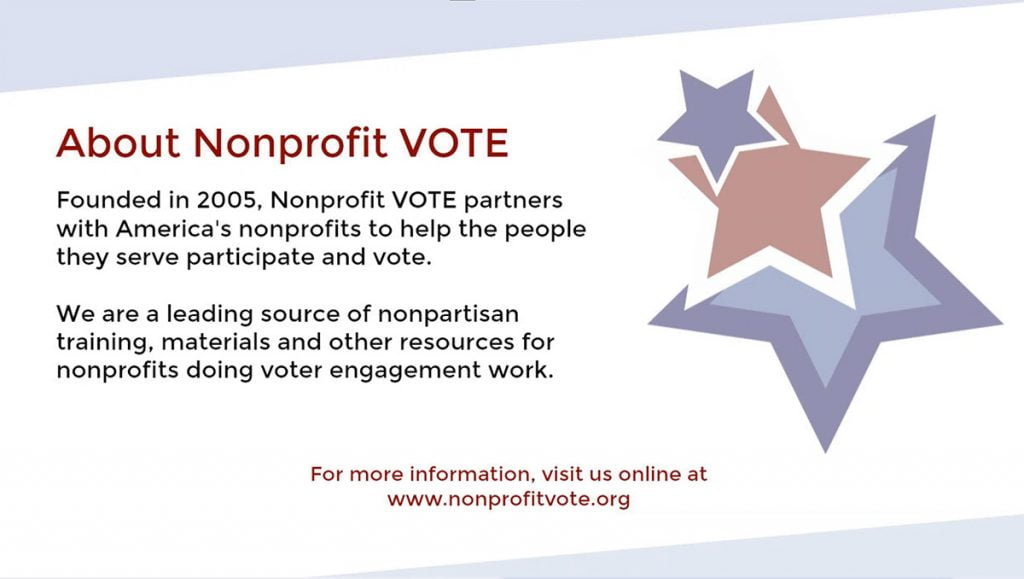 About Nonprofit VOTE

Founded in 2005, Nonprofit VOTE partners with America's nonprofits to help the people they serve participate and vote.

We are a leading source of nonpartisan training, materials and other resources for nonprofits doing voter engagement work.

For more information, visit us online at www.nonprofitvote.org